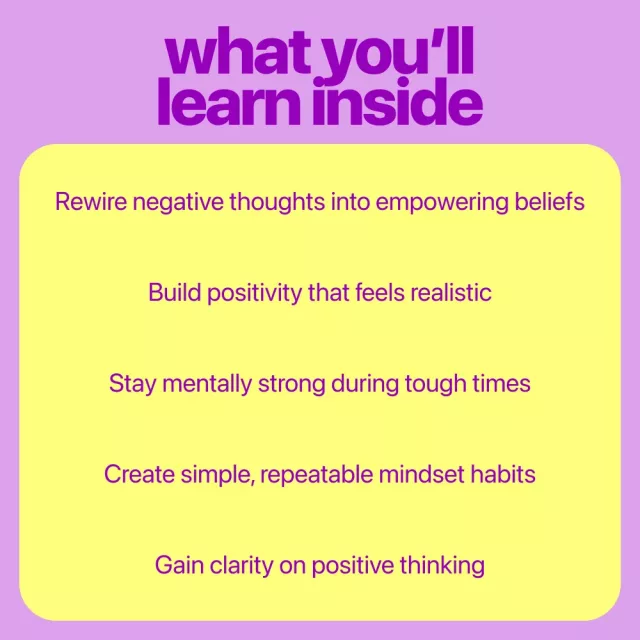 what you'll learn inside

Rewire negative thoughts into empowering beliefs

Build positivity that feels realistic

Stay mentally strong during tough times

Create simple, repeatable mindset habits

Gain clarity on positive thinking